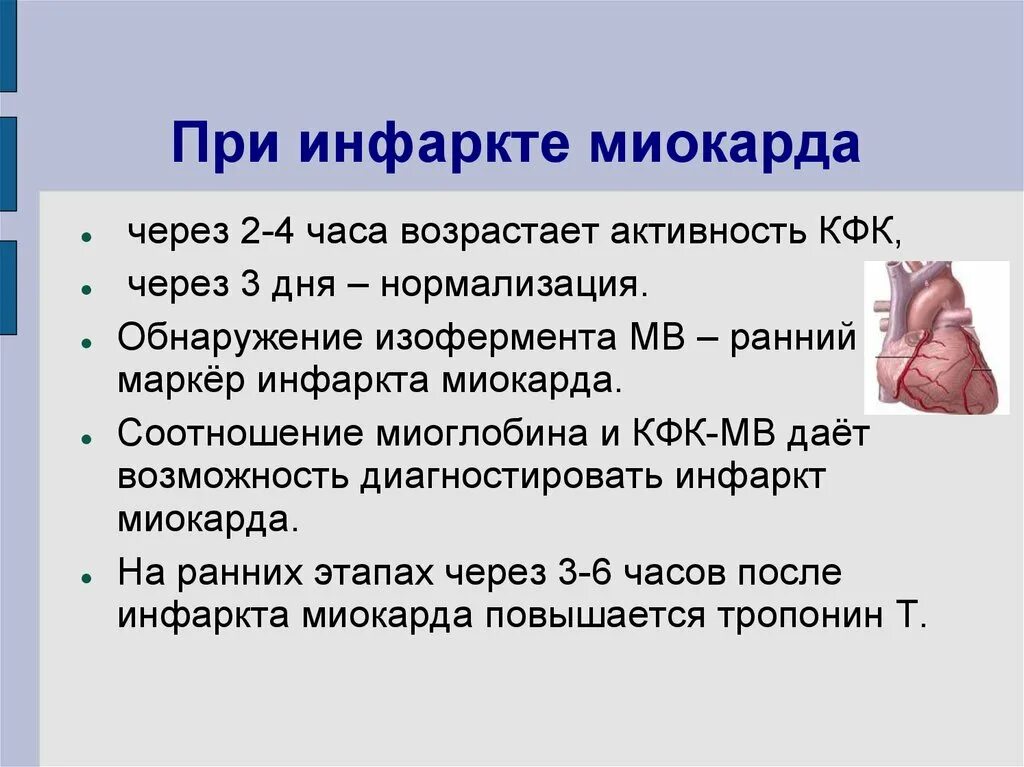 При инфаркте миокарда

- через 2-4 часа возрастает активность КФК,
- через 3 дня – нормализация.
- Обнаружение изофермента МВ – ранний маркёр инфаркта миокарда.
- Соотношение миоглобина и КФК-МВ даёт возможность диагностировать инфаркт миокарда.
- На ранних этапах через 3-6 часов после инфаркта миокарда повышается тропонин Т.